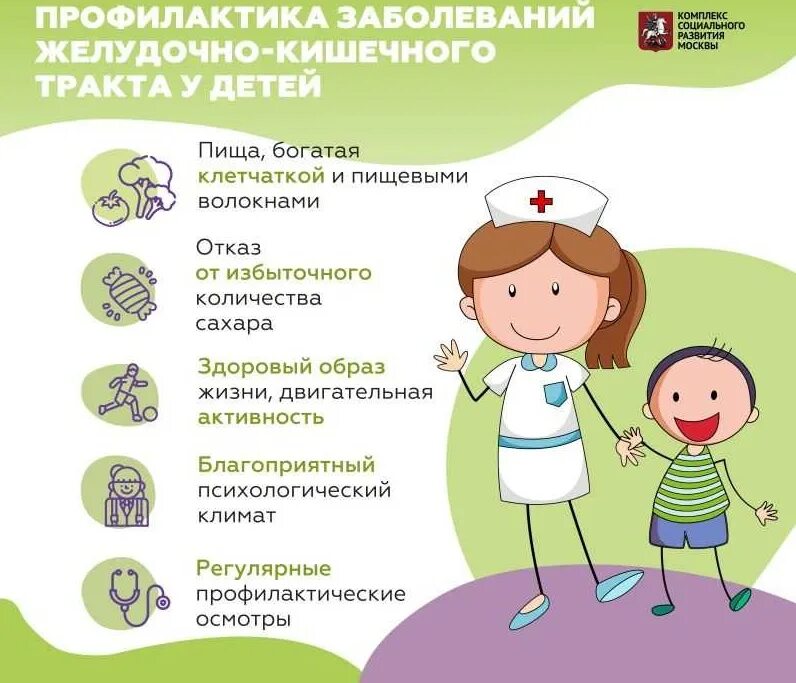 ПРОФИЛАКТИКА ЗАБОЛЕВАНИЙ ЖЕЛУДОЧНО-КИШЕЧНОГО ТРАКТА У ДЕТЕЙ

КОМПЛЕКС СОЦИАЛЬНОГО РАЗВИТИЯ МОСКВЫ

Пища, богатая клетчаткой и пищевыми волокнами

Отказ от избыточного количества сахара

Здоровый образ жизни, двигательная активность

Благоприятный психологический климат

Регулярные профилактические осмотры